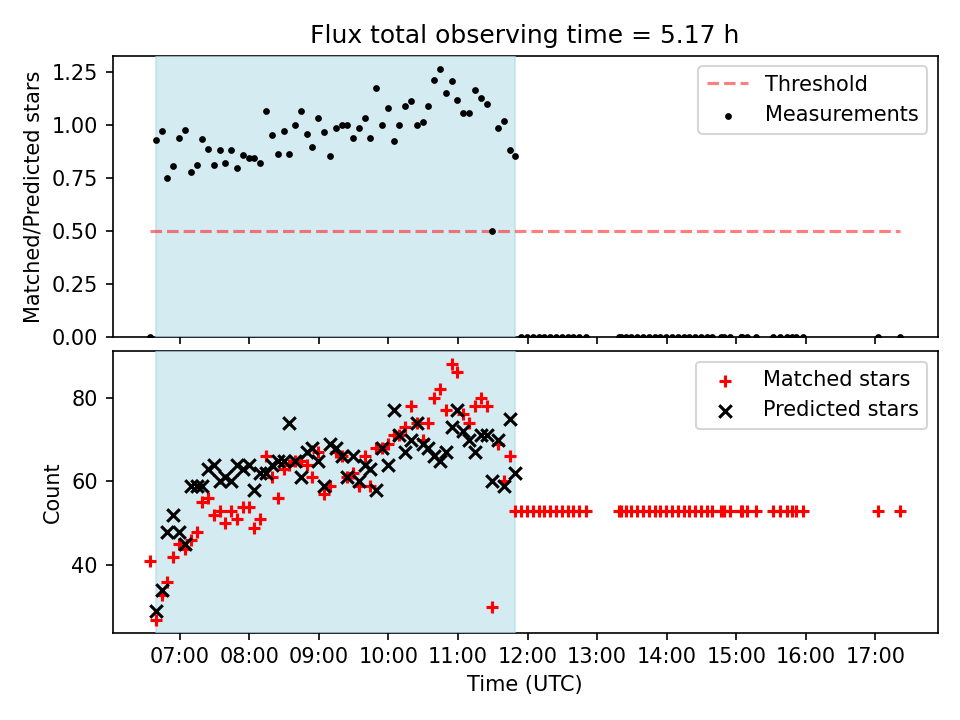 Flux total observing time = 5.17 h

Matched/Predicted stars

1.25
1.00
0.75
0.50
0.25
0.00

Threshold
Measurements

Count

80
60
40

Matched stars
Predicted stars

07:00 08:00 09:00 10:00 11:00 12:00 13:00 14:00 15:00 16:00 17:00

Time (UTC)